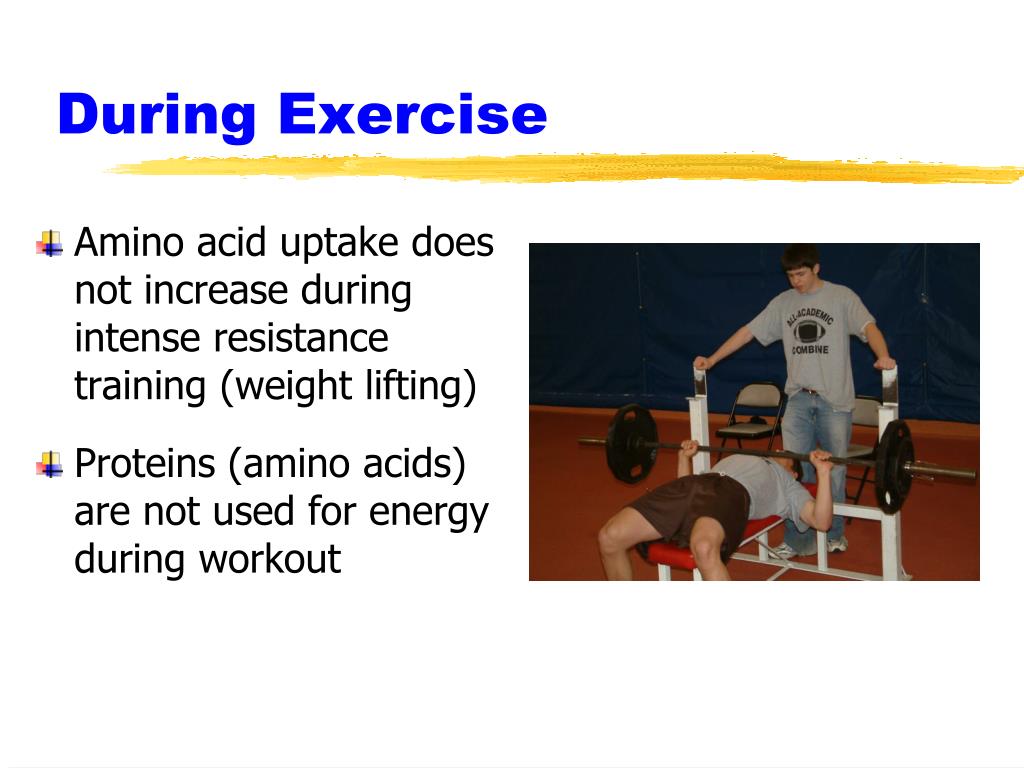 During Exercise

Amino acid uptake does not increase during intense resistance training (weight lifting)

Proteins (amino acids) are not used for energy during workout

ALL-ACADEMIC COMBINE